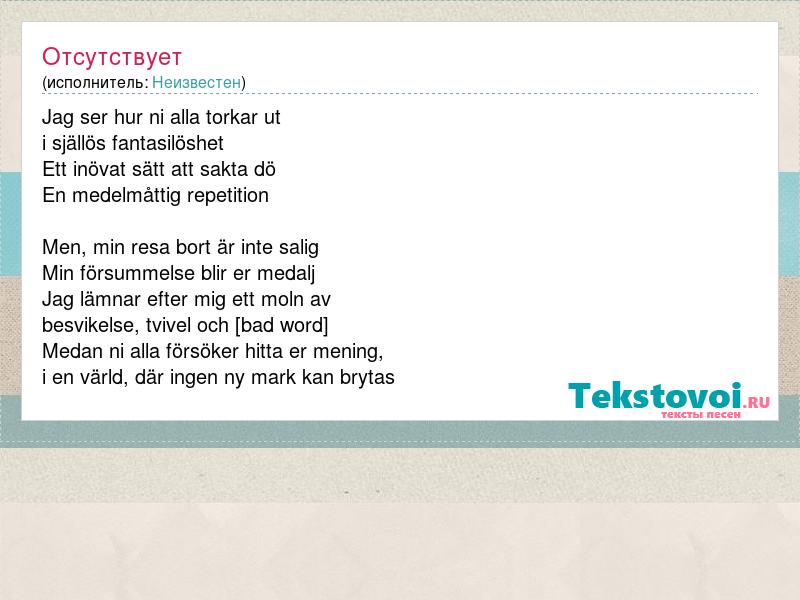 Отсутствует
(исполнитель: Неизвестен)

Jag ser hur ni alla torkar ut
i själlös fantasilöshet
Ett inövat sätt att sakta dö
En medelmåttig repetition

Men, min resa bort är inte salig
Min försummelse blir er medalj
Jag lämnar efter mig ett moln av
besvikelse, tvivel och [bad word]
Medan ni alla försöker hitta er mening,
i en värld, där ingen ny mark kan brytas

Tekstovoi.RU
тексты песен